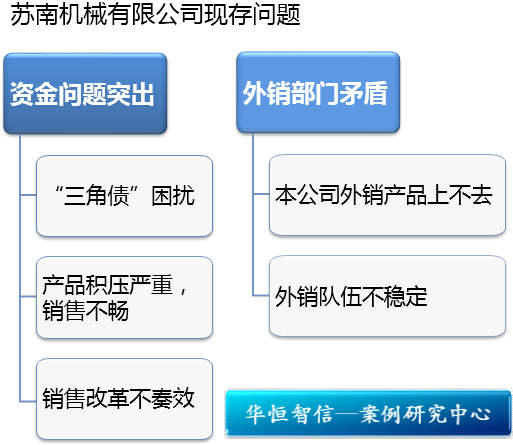 苏南机械有限公司现存问题

资金问题突出

“三角债”困扰

产品积压严重，销售不畅

销售改革不奏效

外销部门矛盾

本公司外销产品上不去

外销队伍不稳定

华恒智信—案例研究中心